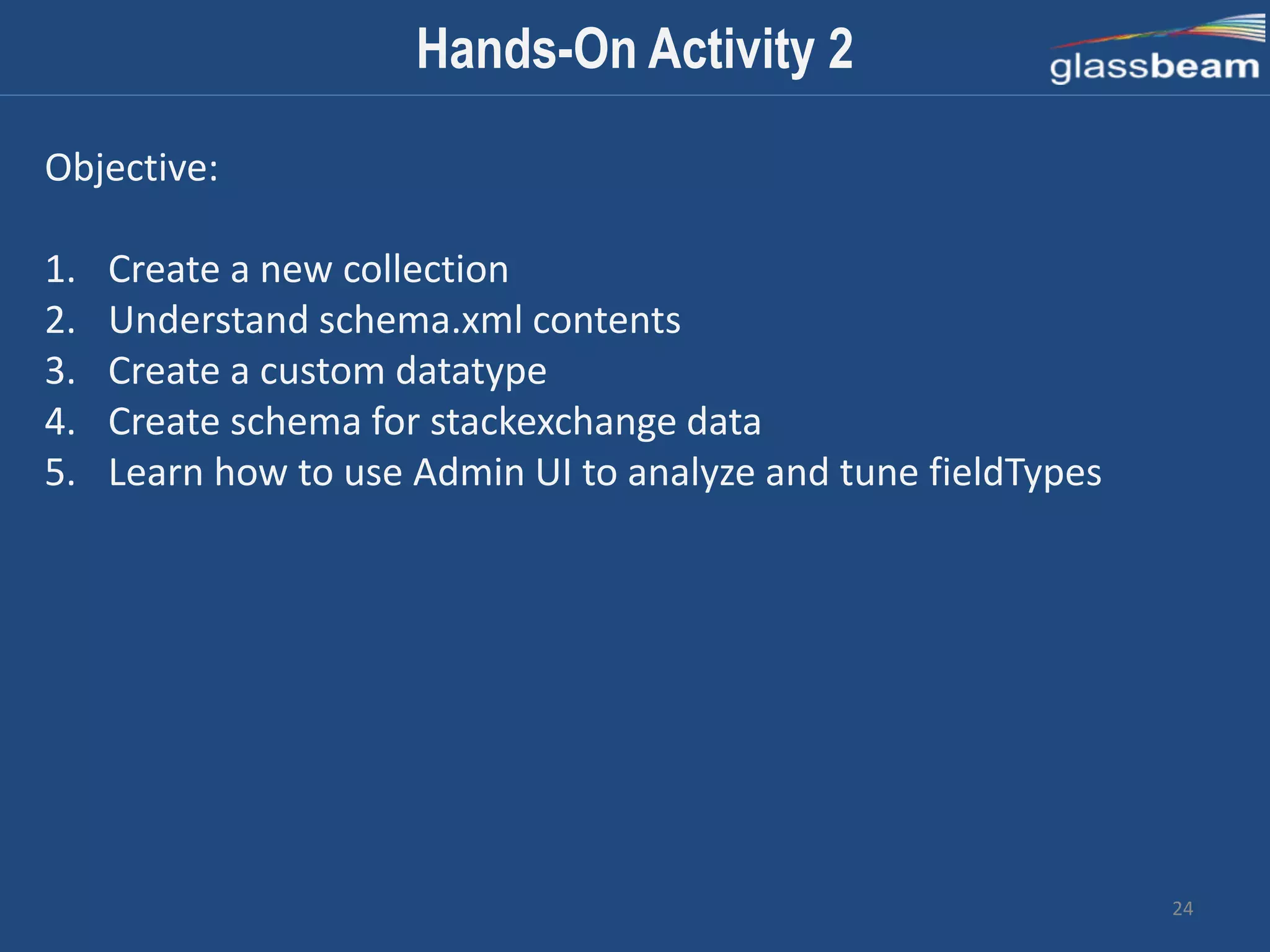 Hands-On Activity 2

glassbeam

Objective:

1. Create a new collection
2. Understand schema.xml contents
3. Create a custom datatype
4. Create schema for stackexchange data
5. Learn how to use Admin UI to analyze and tune fieldTypes

24